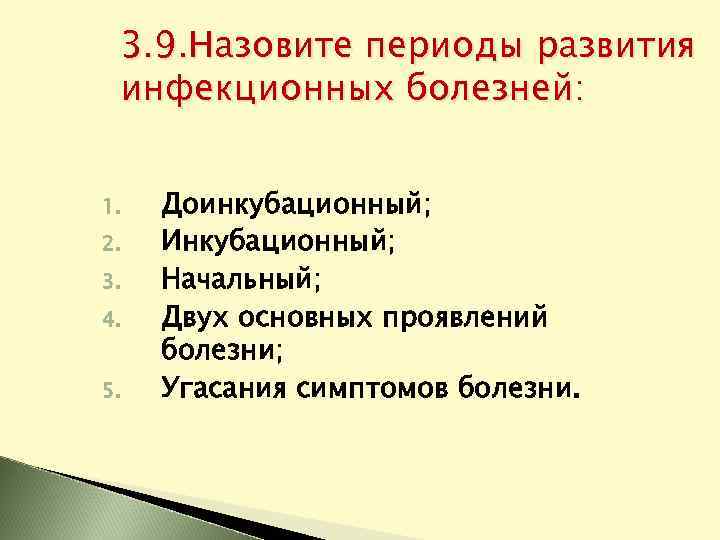 3.9.Назовите периоды развития инфекционных болезней:

1. Доинкубационный;
2. Инкубационный;
3. Начальный;
4. Двух основных проявлений болезни;
5. Угасания симптомов болезни.